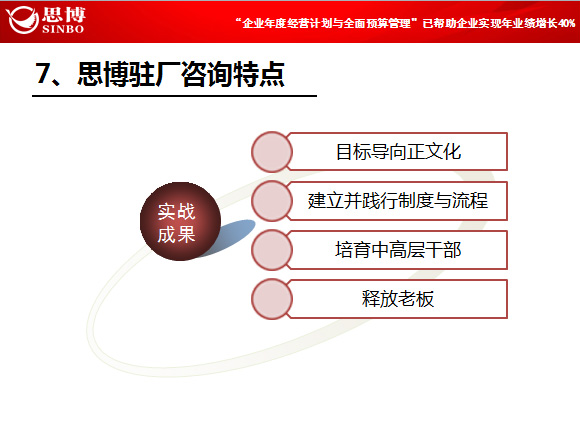 思博
SINBO

“企业年度经营计划与全面预算管理”已帮助企业实现年业绩增长40%

7、思博驻厂咨询特点

实战成果

目标导向正文化

建立并践行制度与流程

培育中高层干部

释放老板